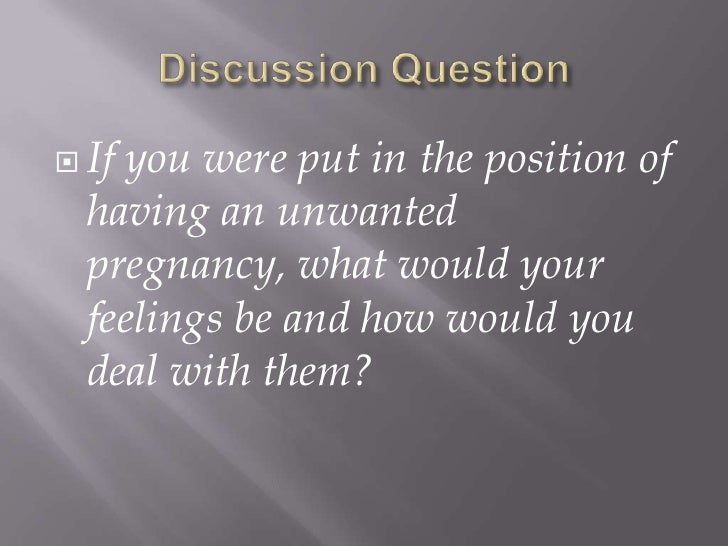 Discussion Question

If you were put in the position of having an unwanted pregnancy, what would your feelings be and how would you deal with them?